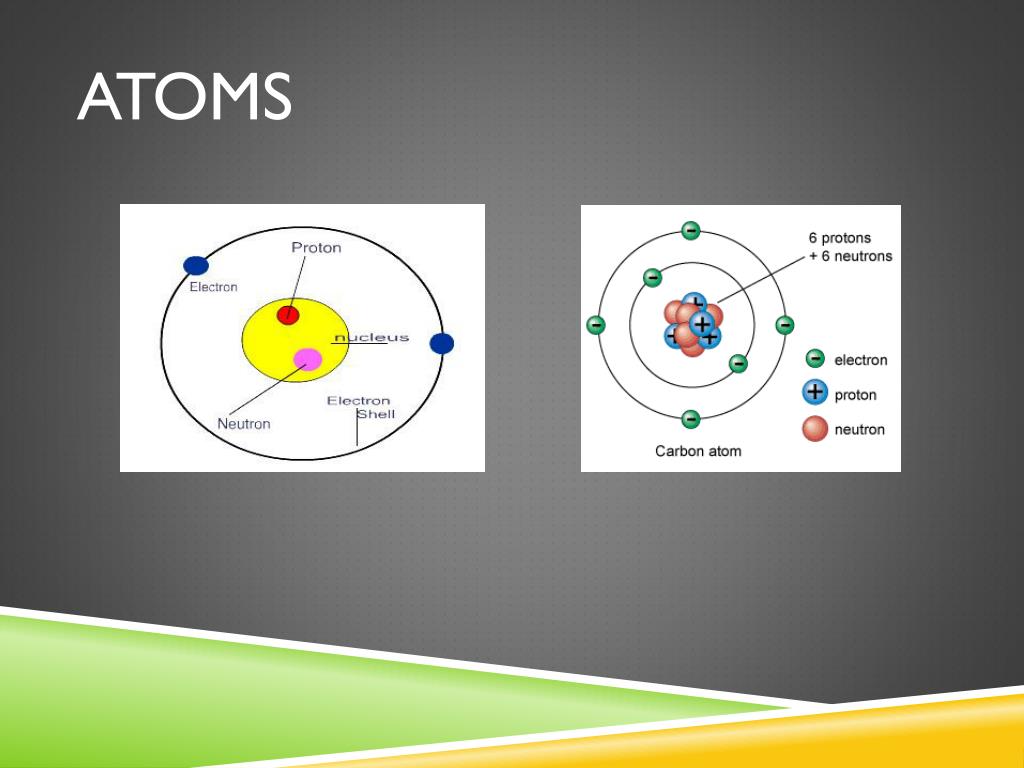 ATOMS

Proton

Electron

nucleus

Neutron

Electron Shell

6 protons + 6 neutrons

electron

proton

neutron

Carbon atom